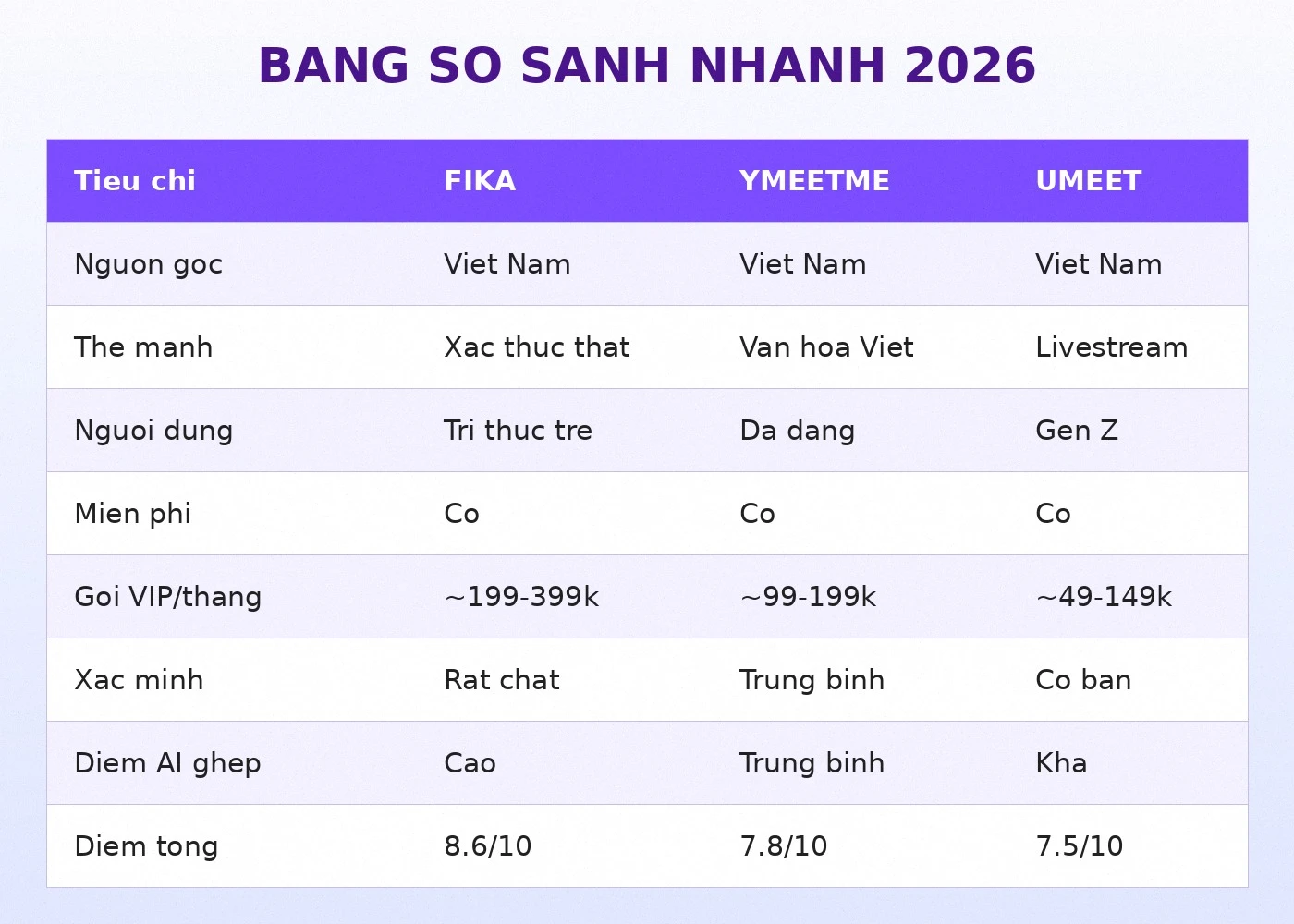 BANG SO SANH NHANH 2026

| Tieu chi | FIKA | YMEETME | UMEET |
|---|---|---|---|
| Nguon goc | Viet Nam | Viet Nam | Viet Nam |
| The manh | Xac thuc that | Van hoa Viet | Livestream |
| Nguoi dung | Tri thuc tre | Da dang | Gen Z |
| Mien phi | Co | Co | Co |
| Goi VIP/thang | ~199-399k | ~99-199k | ~49-149k |
| Xac minh | Rat chat | Trung binh | Co ban |
| Diem AI ghep | Cao | Trung binh | Kha |
| Diem tong | 8.6/10 | 7.8/10 | 7.5/10 |